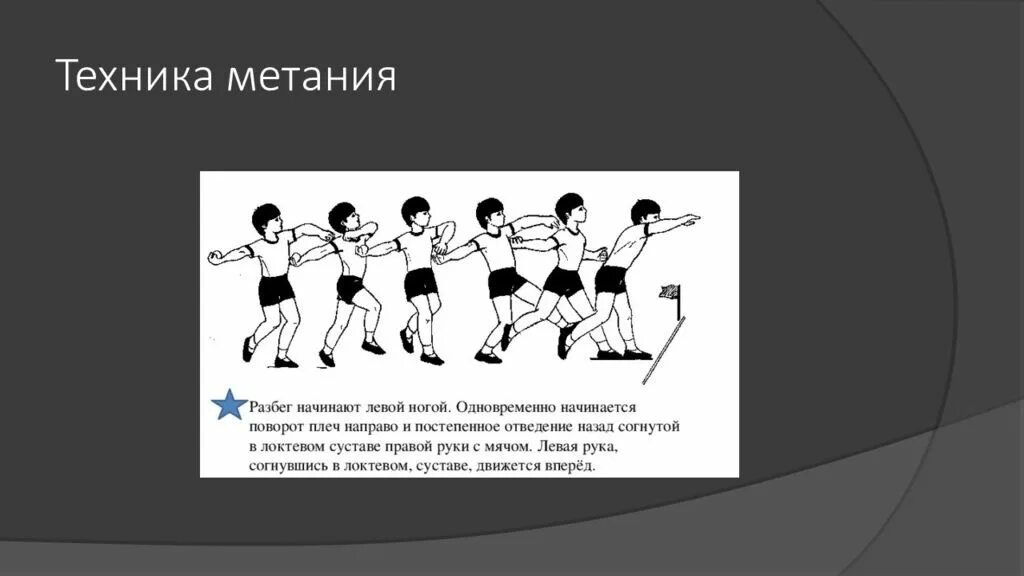 Техника метания

Разбег начинают левой ногой. Одновременно начинается поворот плеч направо и постепенное отведение назад согнутой в локтевом суставе правой руки с мячом. Левая рука, согнувшись в локтевом, суставе, движется вперёд.